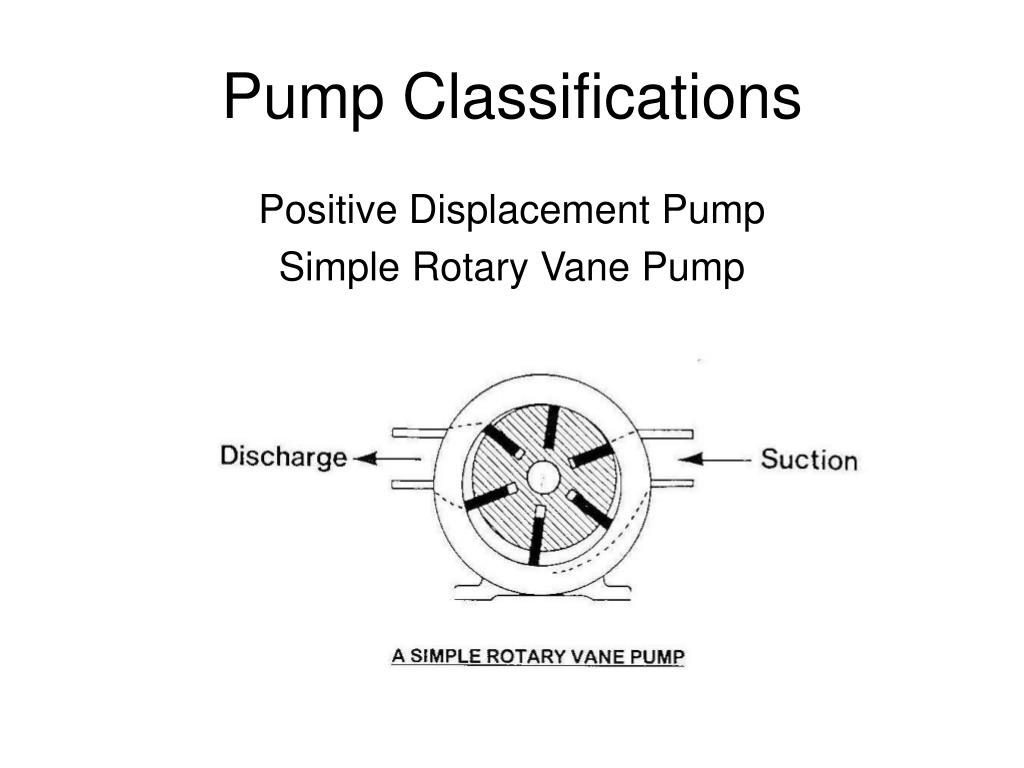 Pump Classifications

Positive Displacement Pump
Simple Rotary Vane Pump

Discharge
Suction

A SIMPLE ROTARY VANE PUMP